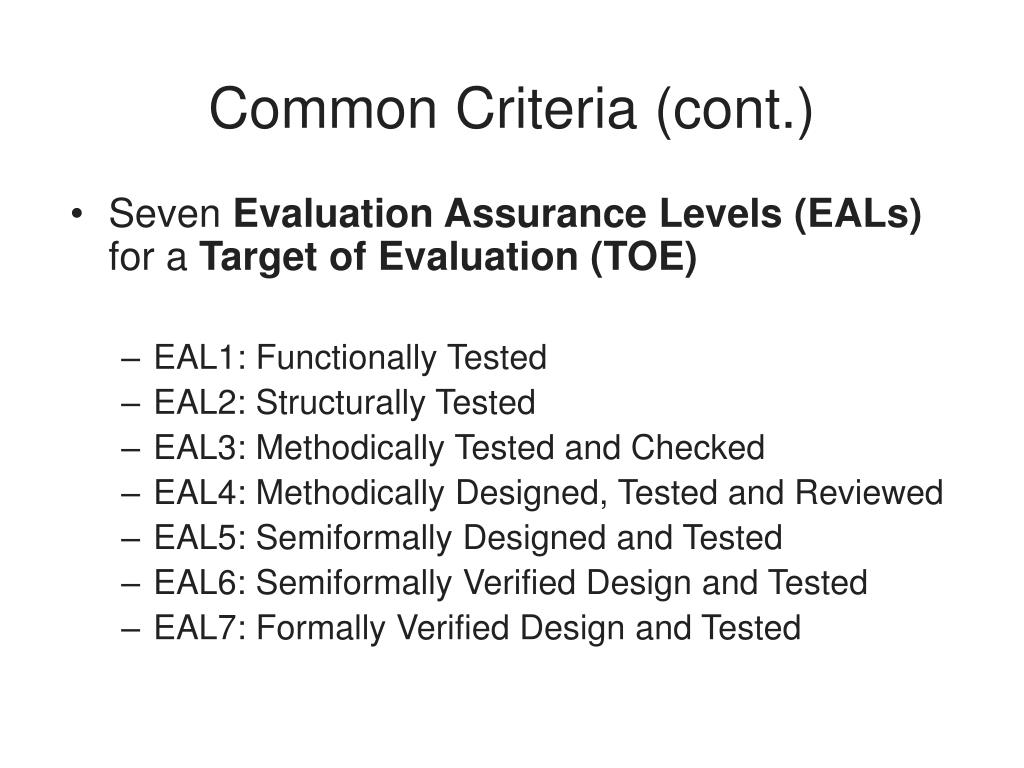 Common Criteria (cont.)

• Seven Evaluation Assurance Levels (EALs) for a Target of Evaluation (TOE)

– EAL1: Functionally Tested
– EAL2: Structurally Tested
– EAL3: Methodically Tested and Checked
– EAL4: Methodically Designed, Tested and Reviewed
– EAL5: Semiformally Designed and Tested
– EAL6: Semiformally Verified Design and Tested
– EAL7: Formally Verified Design and Tested